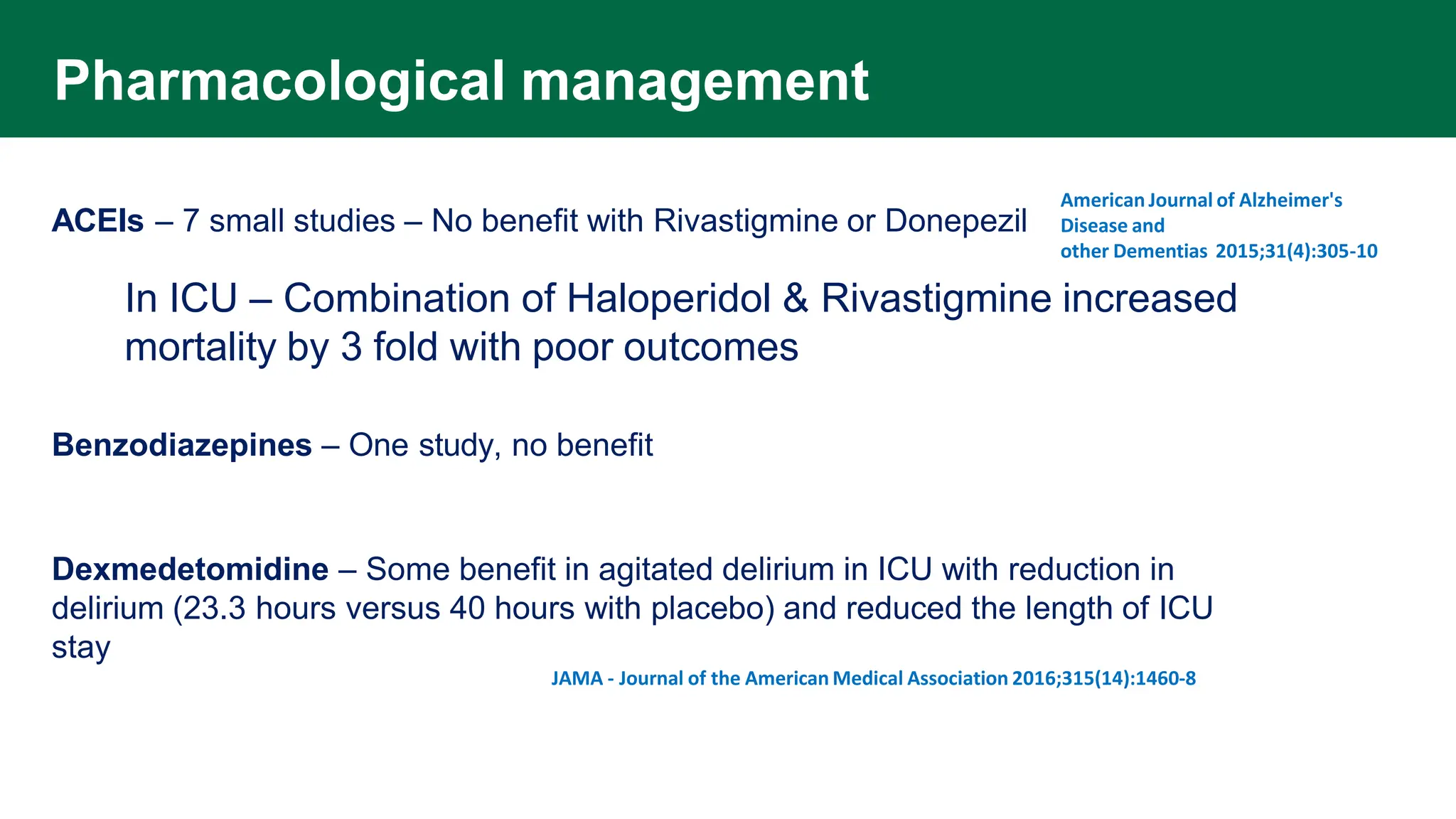 Pharmacological management

ACEIs – 7 small studies – No benefit with Rivastigmine or Donepezil

American Journal of Alzheimer's Disease and other Dementias 2015;31(4):305-10

In ICU – Combination of Haloperidol & Rivastigmine increased mortality by 3 fold with poor outcomes

Benzodiazepines – One study, no benefit

Dexmedetomidine – Some benefit in agitated delirium in ICU with reduction in delirium (23.3 hours versus 40 hours with placebo) and reduced the length of ICU stay

JAMA - Journal of the American Medical Association 2016;315(14):1460-8